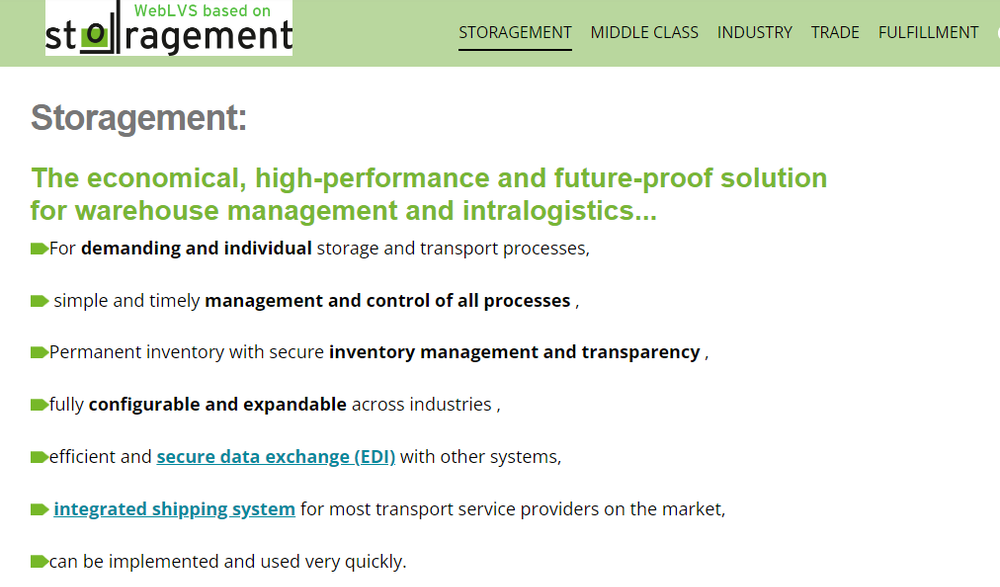 WebLVS based on
storagement

STORAGEMENT MIDDLE CLASS INDUSTRY TRADE FULFILLMENT

Storagement:

The economical, high-performance and future-proof solution for warehouse management and intralogistics...

For demanding and individual storage and transport processes,

simple and timely management and control of all processes ,

Permanent inventory with secure inventory management and transparency ,

fully configurable and expandable across industries ,

efficient and secure data exchange (EDI) with other systems,

integrated shipping system for most transport service providers on the market,

can be implemented and used very quickly.